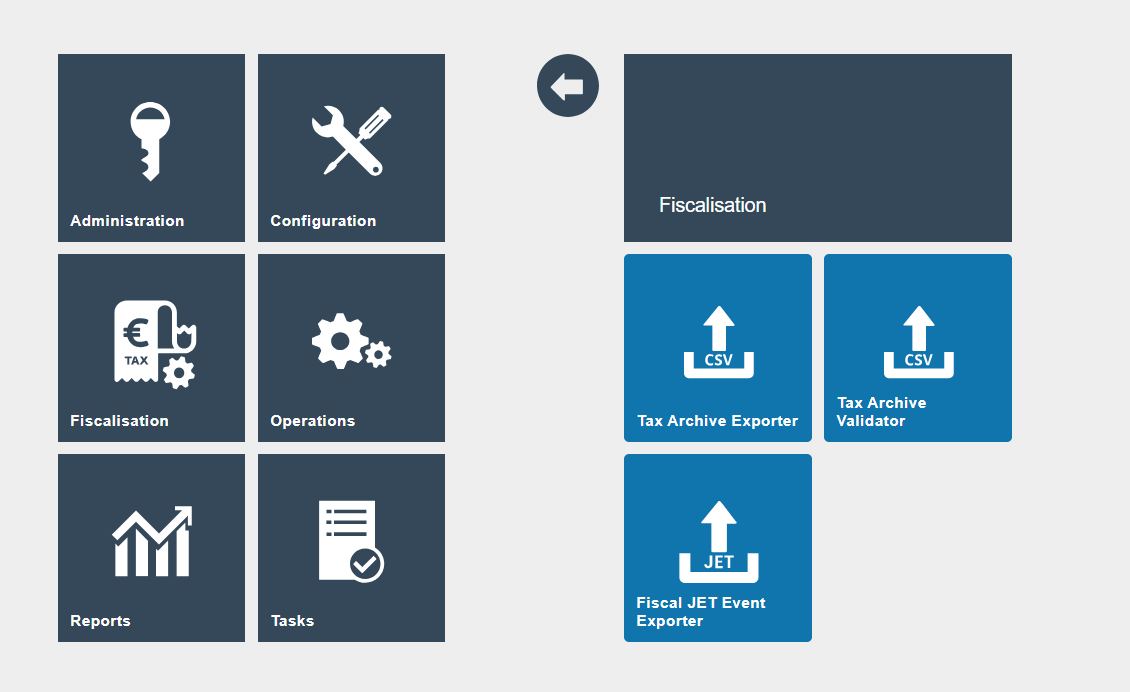 Administration

Configuration

€
TAX

Fiscalisation

Operations

Reports

Tasks

Fiscalisation

CSV
Tax Archive Exporter

CSV
Tax Archive Validator

JET
Fiscal JET Event Exporter